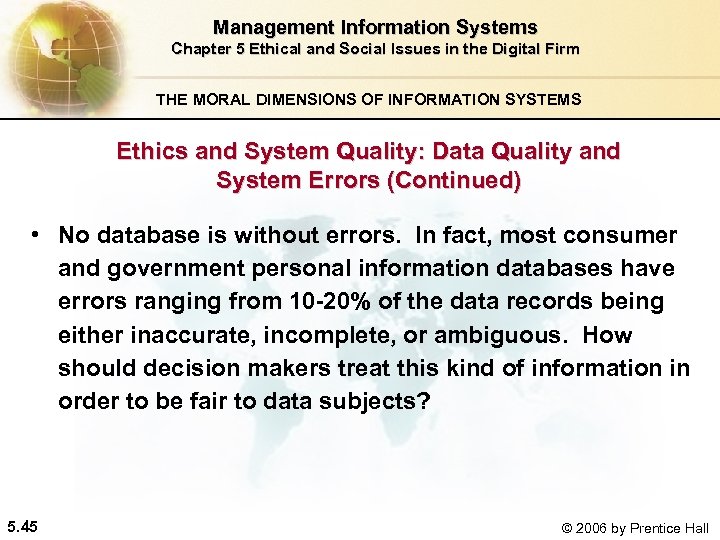 Management Information Systems
Chapter 5 Ethical and Social Issues in the Digital Firm

THE MORAL DIMENSIONS OF INFORMATION SYSTEMS

Ethics and System Quality: Data Quality and System Errors (Continued)

• No database is without errors. In fact, most consumer and government personal information databases have errors ranging from 10-20% of the data records being either inaccurate, incomplete, or ambiguous. How should decision makers treat this kind of information in order to be fair to data subjects?

5.45

© 2006 by Prentice Hall